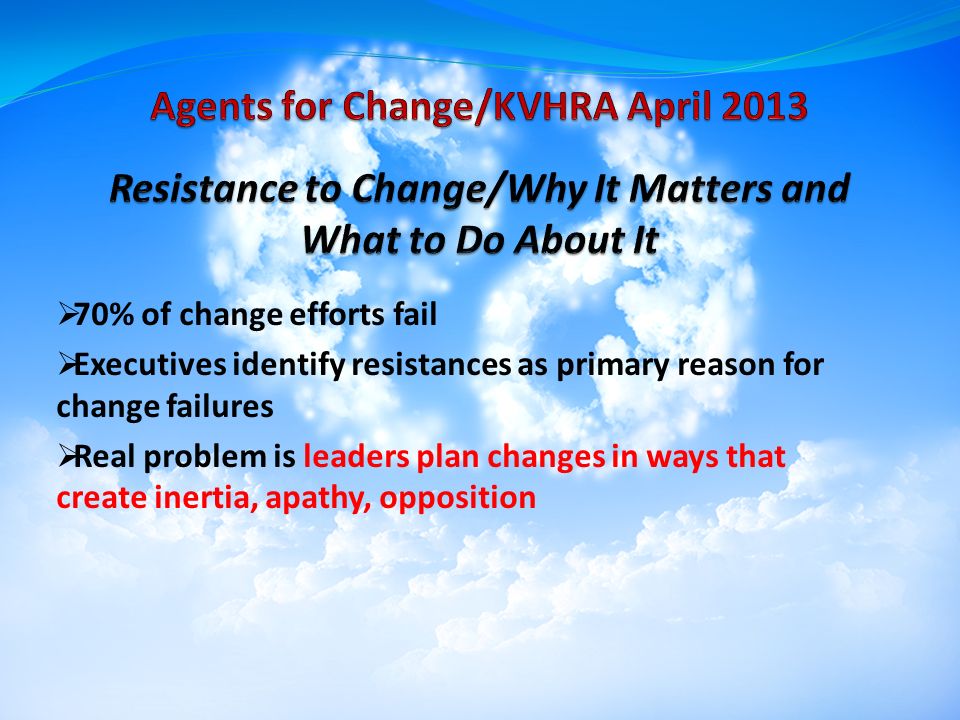 Agents for Change/KVHRA April 2013

Resistance to Change/Why It Matters and What to Do About It

➢70% of change efforts fail

➢Executives identify resistances as primary reason for change failures

➢Real problem is leaders plan changes in ways that create inertia, apathy, opposition